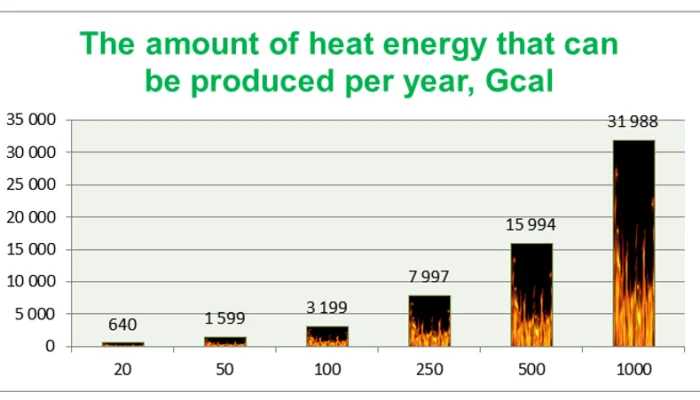 The amount of heat energy that can be produced per year, Gcal

35 000
30 000
25 000
20 000
15 000
10 000
5 000
0

640
1 599
3 199
7 997
15 994
31 988

20
50
100
250
500
1000